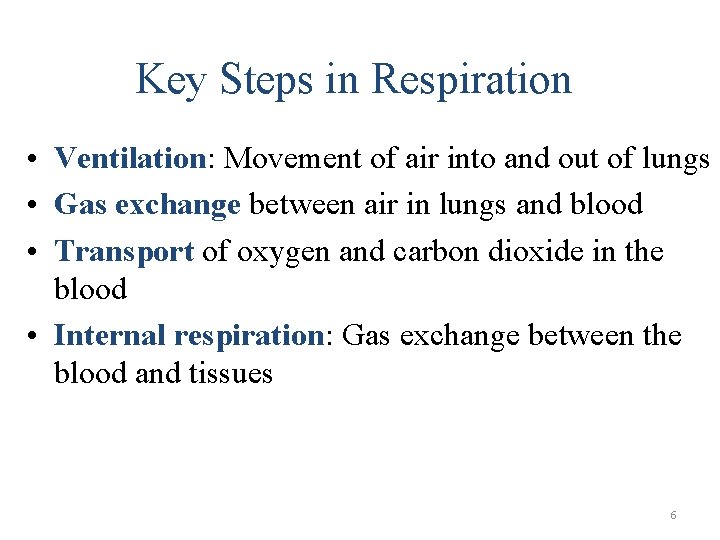 Key Steps in Respiration

• Ventilation: Movement of air into and out of lungs
• Gas exchange between air in lungs and blood
• Transport of oxygen and carbon dioxide in the blood
• Internal respiration: Gas exchange between the blood and tissues

6